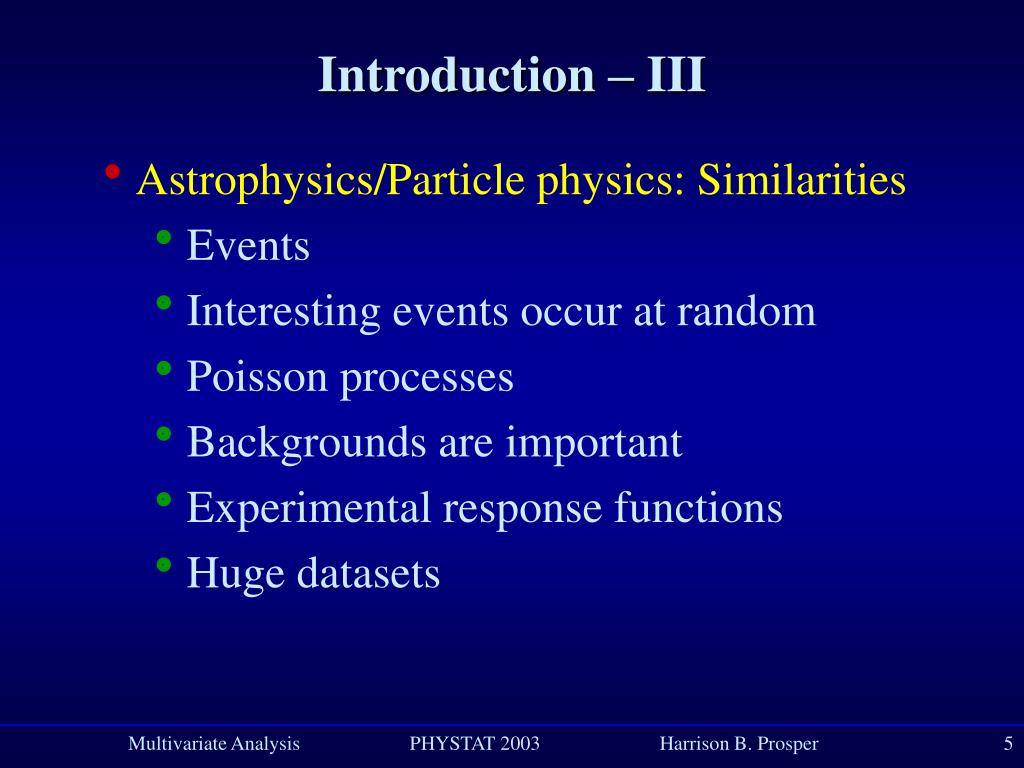 Introduction – III

• Astrophysics/Particle physics: Similarities
  • Events
  • Interesting events occur at random
  • Poisson processes
  • Backgrounds are important
  • Experimental response functions
  • Huge datasets

Multivariate Analysis PHYSTAT 2003 Harrison B. Prosper 5